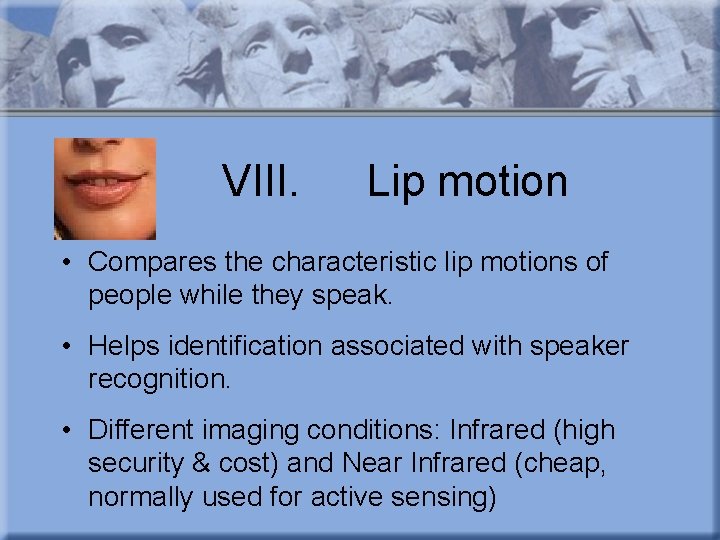 VIII. Lip motion

• Compares the characteristic lip motions of people while they speak.

• Helps identification associated with speaker recognition.

• Different imaging conditions: Infrared (high security & cost) and Near Infrared (cheap, normally used for active sensing)